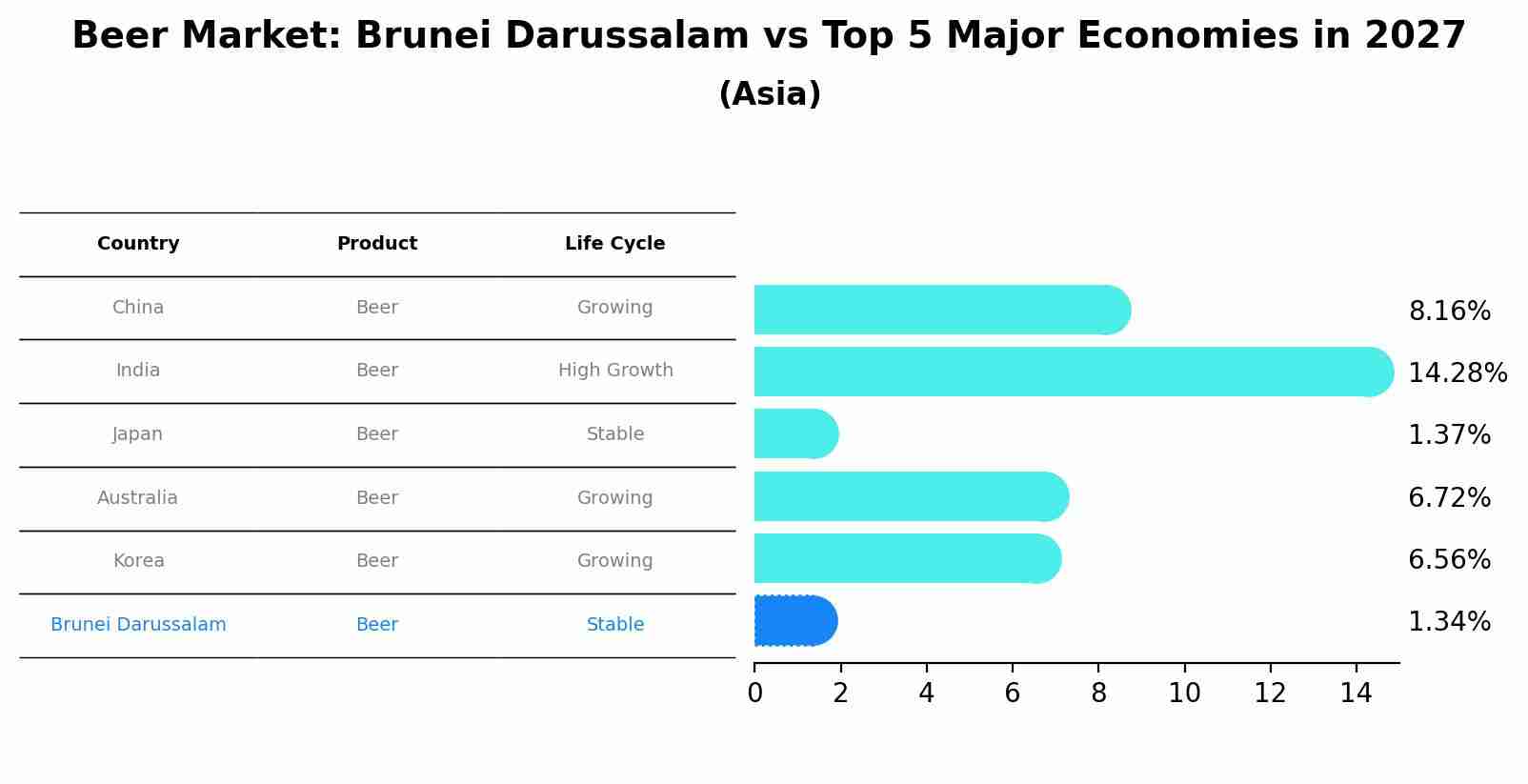 Beer Market: Brunei Darussalam vs Top 5 Major Economies in 2027
(Asia)

| Country | Product | Life Cycle |
|---|---|---|
| China | Beer | Growing |
| India | Beer | High Growth |
| Japan | Beer | Stable |
| Australia | Beer | Growing |
| Korea | Beer | Growing |
| Brunei Darussalam | Beer | Stable |

8.16%
14.28%
1.37%
6.72%
6.56%
1.34%

0 2 4 6 8 10 12 14